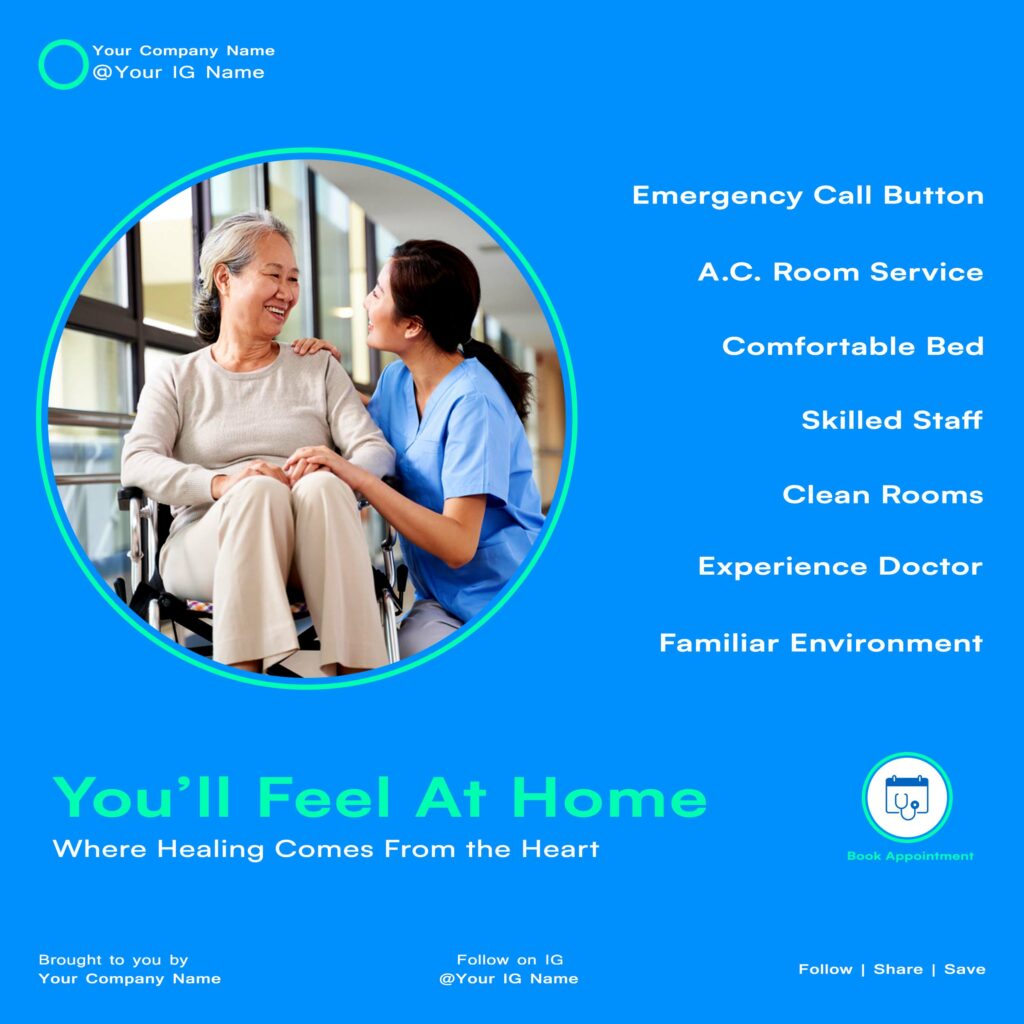 Your Company Name
@Your IG Name

Emergency Call Button

A.C. Room Service

Comfortable Bed

Skilled Staff

Clean Rooms

Experience Doctor

Familiar Environment

You’ll Feel At Home

Where Healing Comes From the Heart

Book Appointment

Brought to you by
Your Company Name

Follow on IG
@Your IG Name

Follow | Share | Save